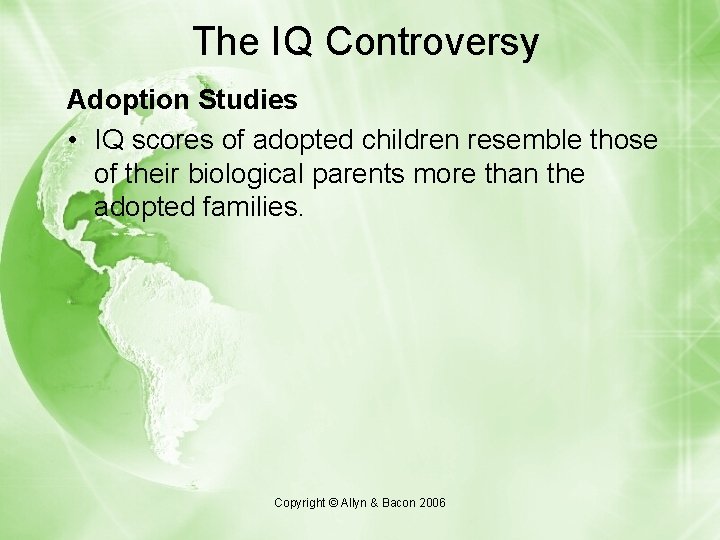 The IQ Controversy

Adoption Studies

• IQ scores of adopted children resemble those of their biological parents more than the adopted families.

Copyright © Allyn & Bacon 2006